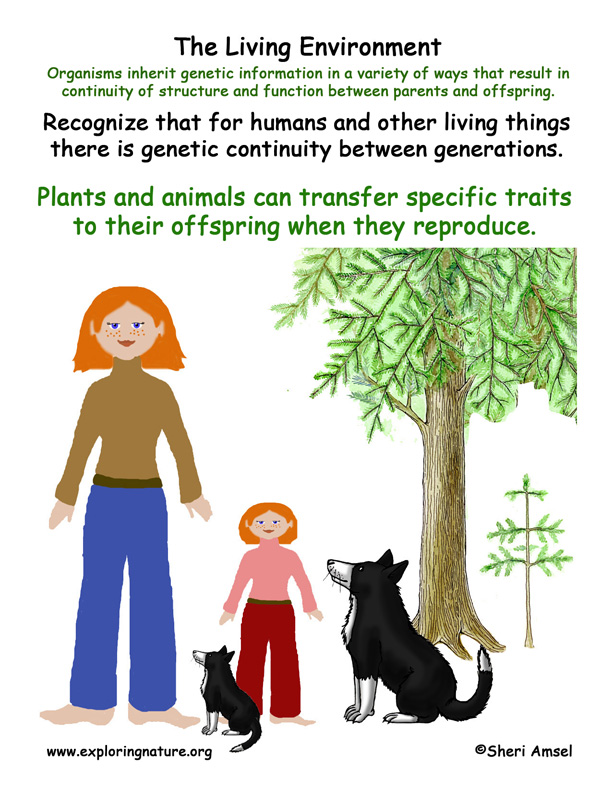 The Living Environment

Organisms inherit genetic information in a variety of ways that result in continuity of structure and function between parents and offspring.

Recognize that for humans and other living things there is genetic continuity between generations.

Plants and animals can transfer specific traits to their offspring when they reproduce.

www.exploringnature.org

©Sheri Amsel